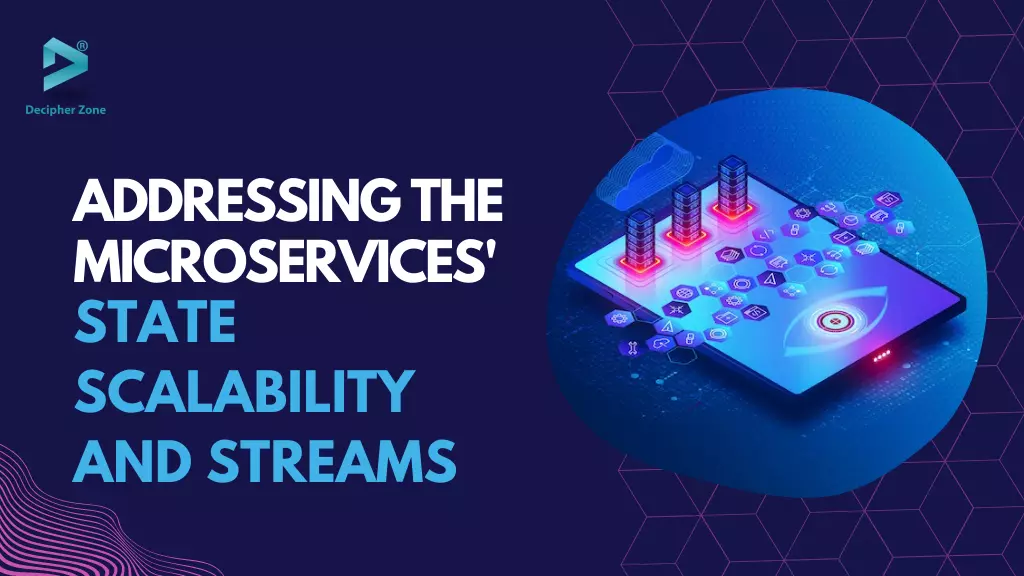 ®
Decipher Zone

ADDRESSING THE MICROSERVICES' STATE SCALABILITY AND STREAMS